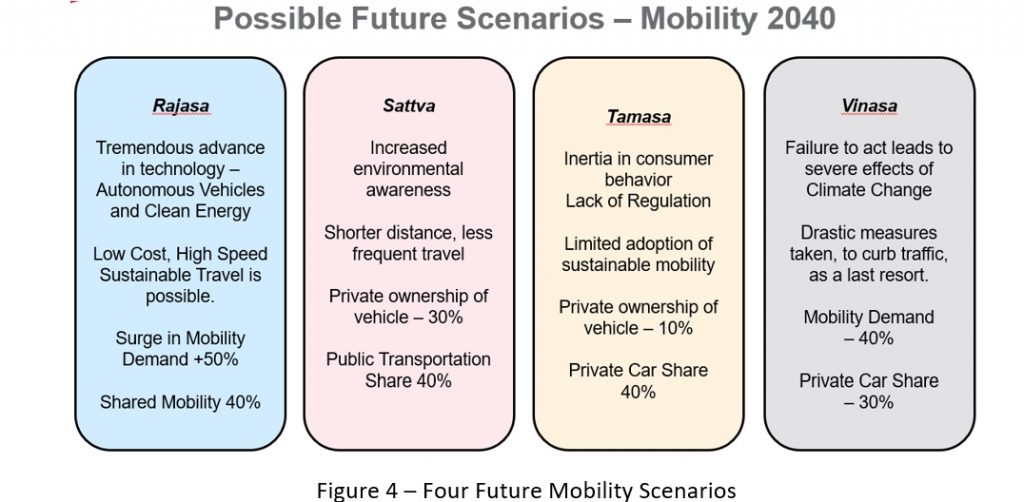 Possible Future Scenarios – Mobility 2040

Rajasa

Tremendous advance in technology – Autonomous Vehicles and Clean Energy

Low Cost, High Speed Sustainable Travel is possible.

Surge in Mobility Demand +50%

Shared Mobility 40%

Sattva

Increased environmental awareness

Shorter distance, less frequent travel

Private ownership of vehicle – 30%

Public Transportation Share 40%

Tamasa

Inertia in consumer behavior
Lack of Regulation

Limited adoption of sustainable mobility

Private ownership of vehicle – 10%

Private Car Share 40%

Vinasa

Failure to act leads to severe effects of Climate Change

Drastic measures taken, to curb traffic, as a last resort.

Mobility Demand – 40%

Private Car Share – 30%

Figure 4 – Four Future Mobility Scenarios